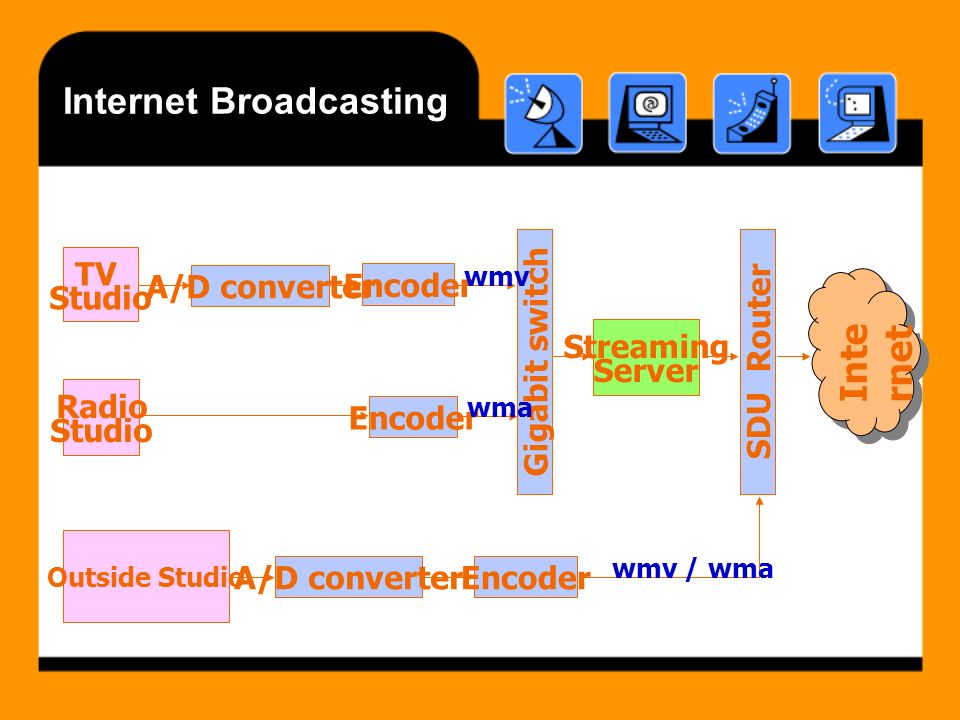 Internet Broadcasting

TV Studio

A/D converter

Encoder

wmv

Radio Studio

Encoder

wma

Gigabit switch

Streaming Server

SDU Router

Inte rnet

Outside Studio

A/D converter

Encoder

wmv / wma